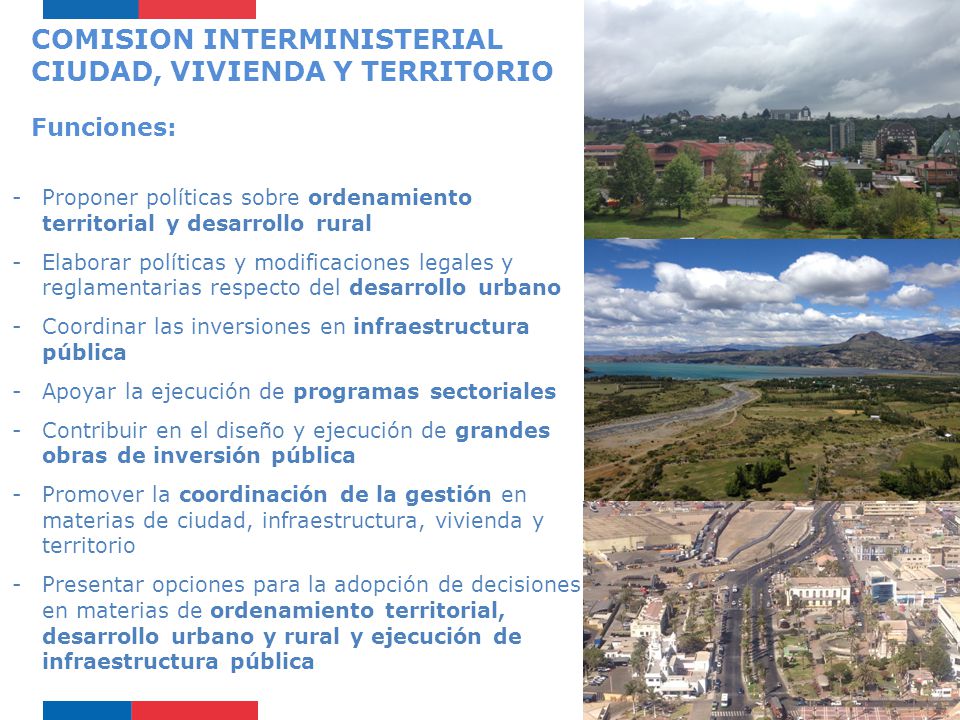 COMISION INTERMINISTERIAL CIUDAD, VIVIENDA Y TERRITORIO

Funciones:

- Proponer políticas sobre ordenamiento territorial y desarrollo rural
- Elaborar políticas y modificaciones legales y reglamentarias respecto del desarrollo urbano
- Coordinar las inversiones en infraestructura pública
- Apoyar la ejecución de programas sectoriales
- Contribuir en el diseño y ejecución de grandes obras de inversión pública
- Promover la coordinación de la gestión en materias de ciudad, infraestructura, vivienda y territorio
- Presentar opciones para la adopción de decisiones en materias de ordenamiento territorial, desarrollo urbano y rural y ejecución de infraestructura pública